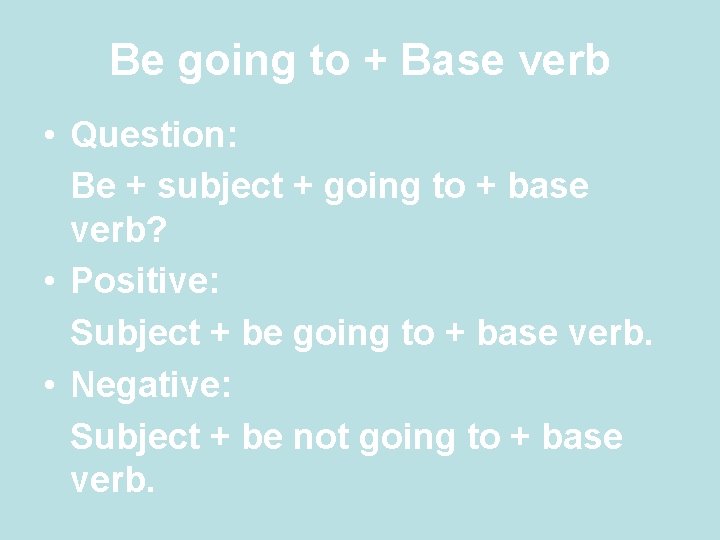 Be going to + Base verb

• Question:

Be + subject + going to + base verb?

• Positive:

Subject + be going to + base verb.

• Negative:

Subject + be not going to + base verb.